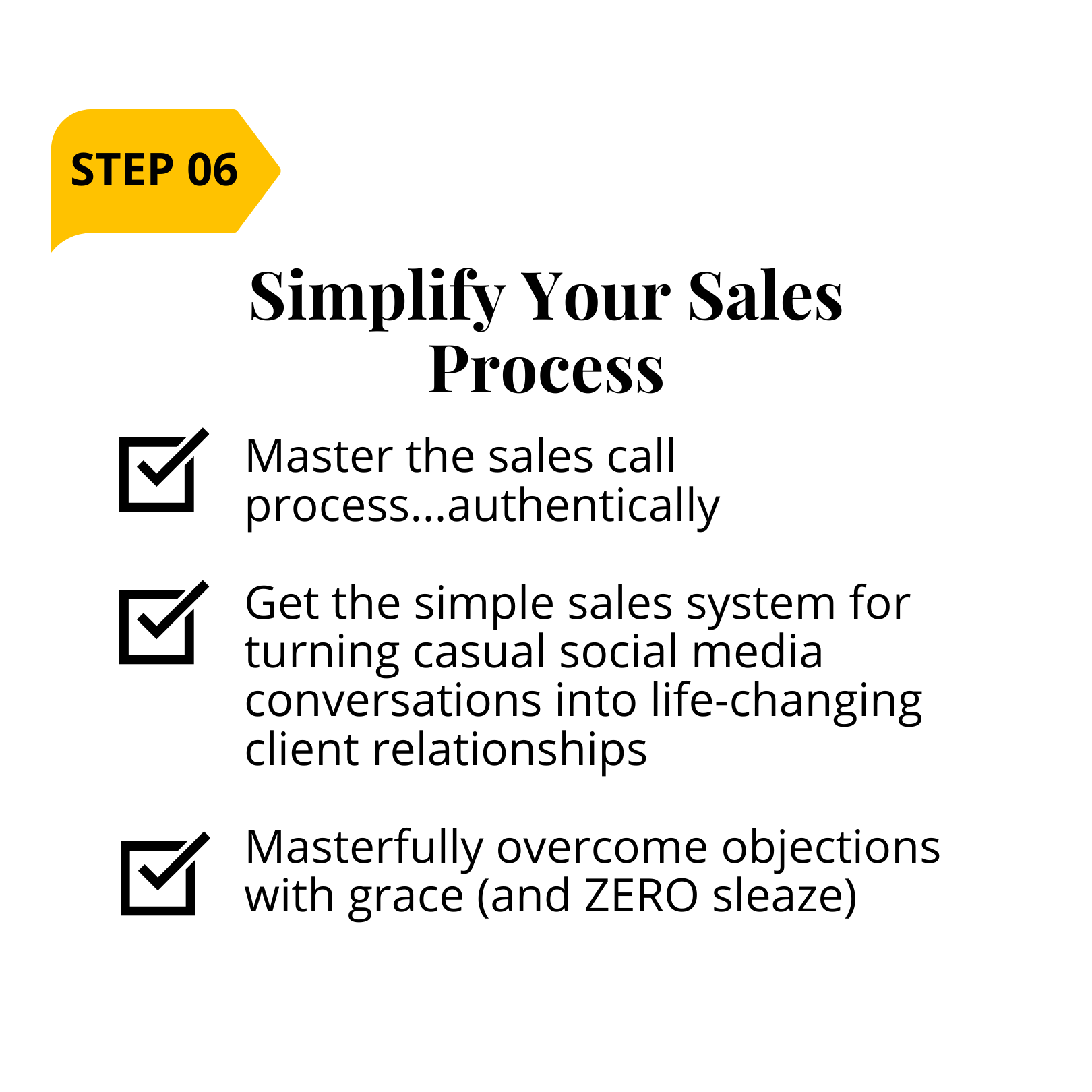 STEP 06

Simplify Your Sales Process

Master the sales call process...authentically

Get the simple sales system for turning casual social media conversations into life-changing client relationships

Masterfully overcome objections with grace (and ZERO sleaze)